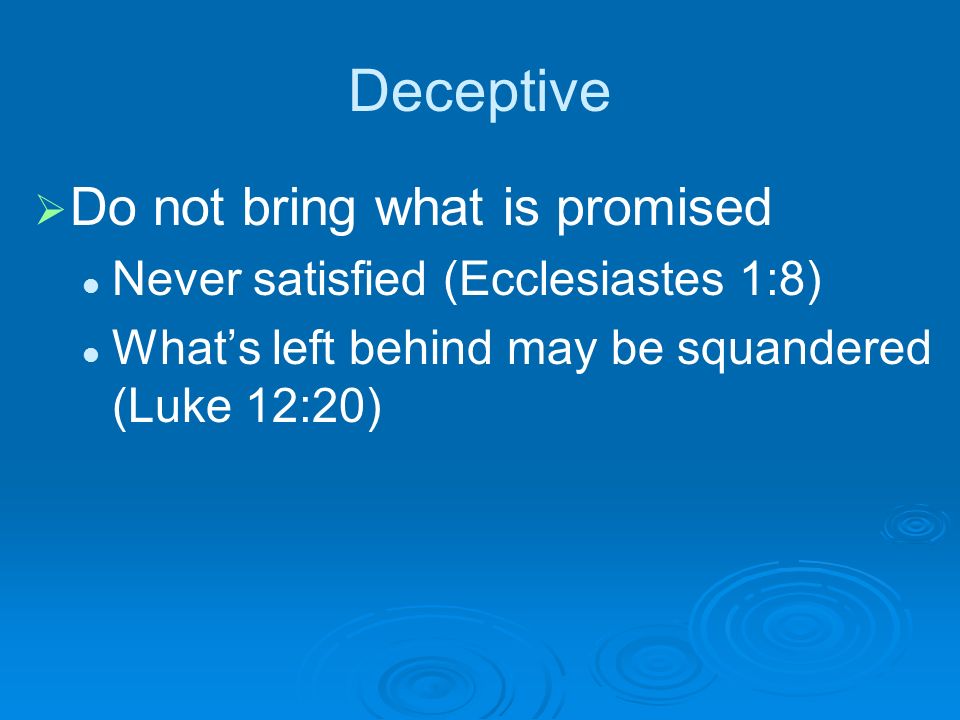 Deceptive

➢ Do not bring what is promised

• Never satisfied (Ecclesiastes 1:8)

• What’s left behind may be squandered (Luke 12:20)